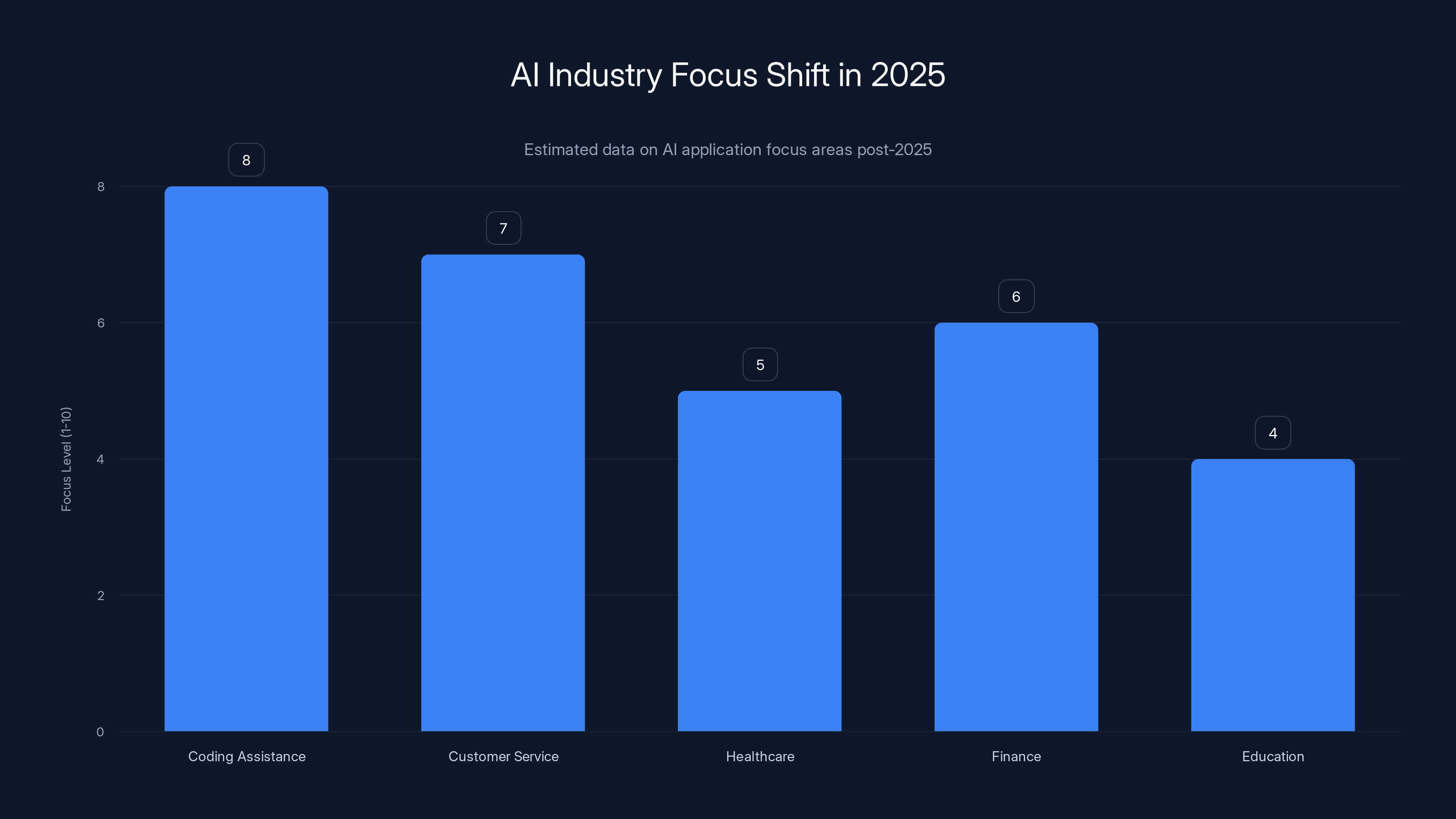 AI Industry Focus Shift in 2025

Estimated data on AI application focus areas post-2025

Focus Level (1-10)

8
6
4
2
0

8
7
5
6
4

Coding Assistance
Customer Service
Healthcare
Finance
Education